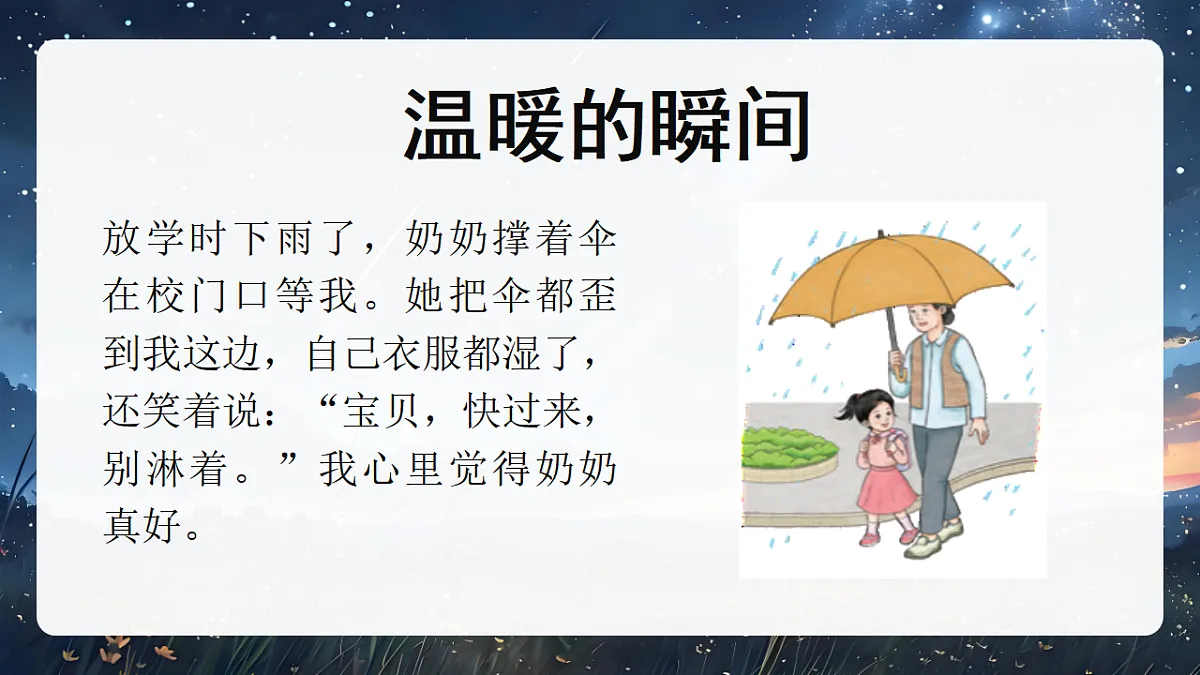 温暖的瞬间

放学时下雨了，奶奶撑着伞在校门口等我。她把伞都歪到我这边，自己衣服都湿了，还笑着说：“宝贝，快过来，别淋着。”我心里觉得奶奶真好。